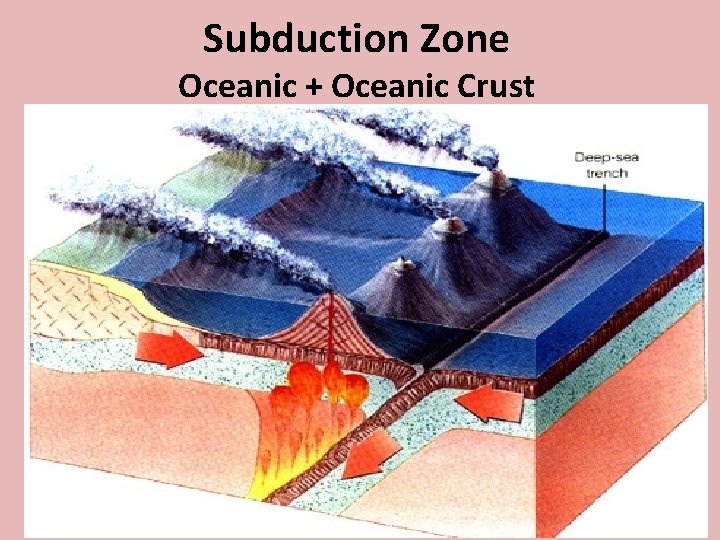 Subduction Zone
Oceanic + Oceanic Crust

Deep-sea trench